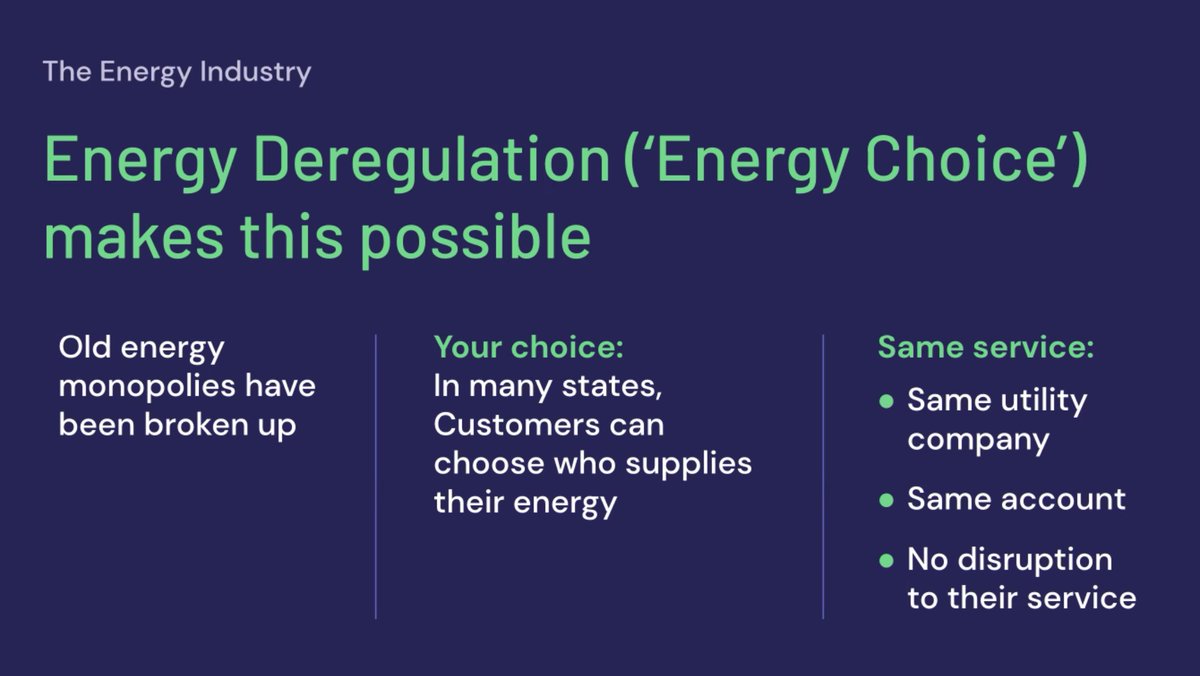 The Energy Industry

Energy Deregulation ('Energy Choice') makes this possible

Old energy monopolies have been broken up

Your choice:
In many states, Customers can choose who supplies their energy

Same service:
• Same utility company
• Same account
• No disruption to their service